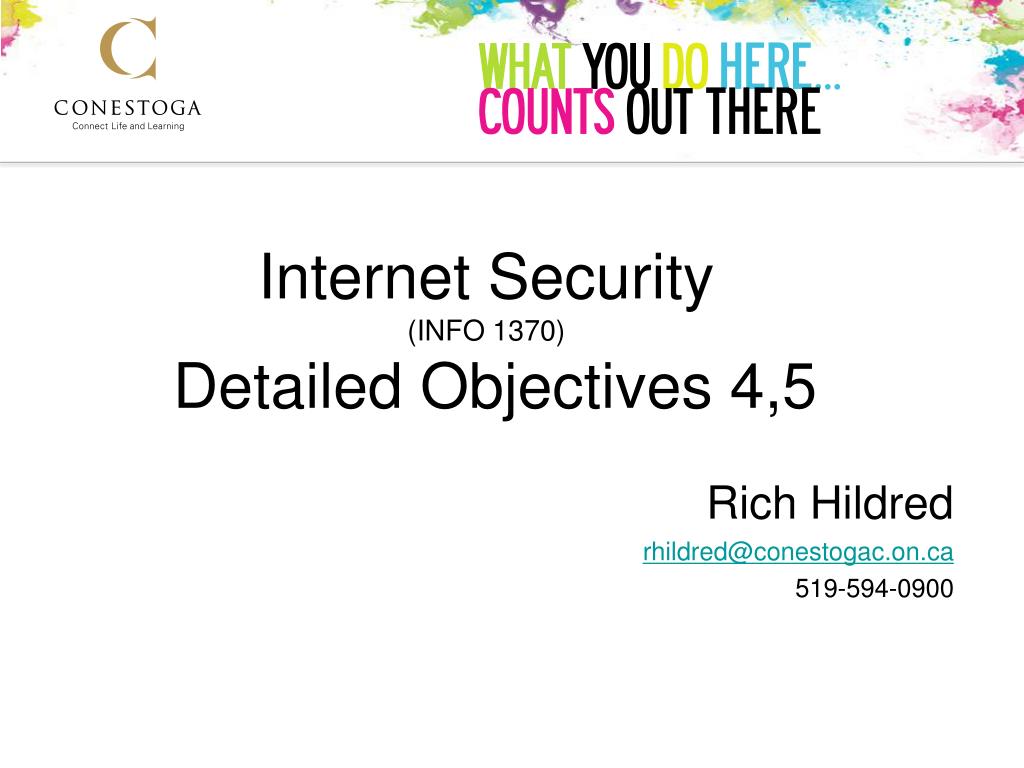 CONESTOGA
Connect Life and Learning

WHAT YOU DO HERE...
COUNTS OUT THERE

Internet Security
(INFO 1370)
Detailed Objectives 4,5

Rich Hildred
rhildred@conestogac.on.ca
519-594-0900